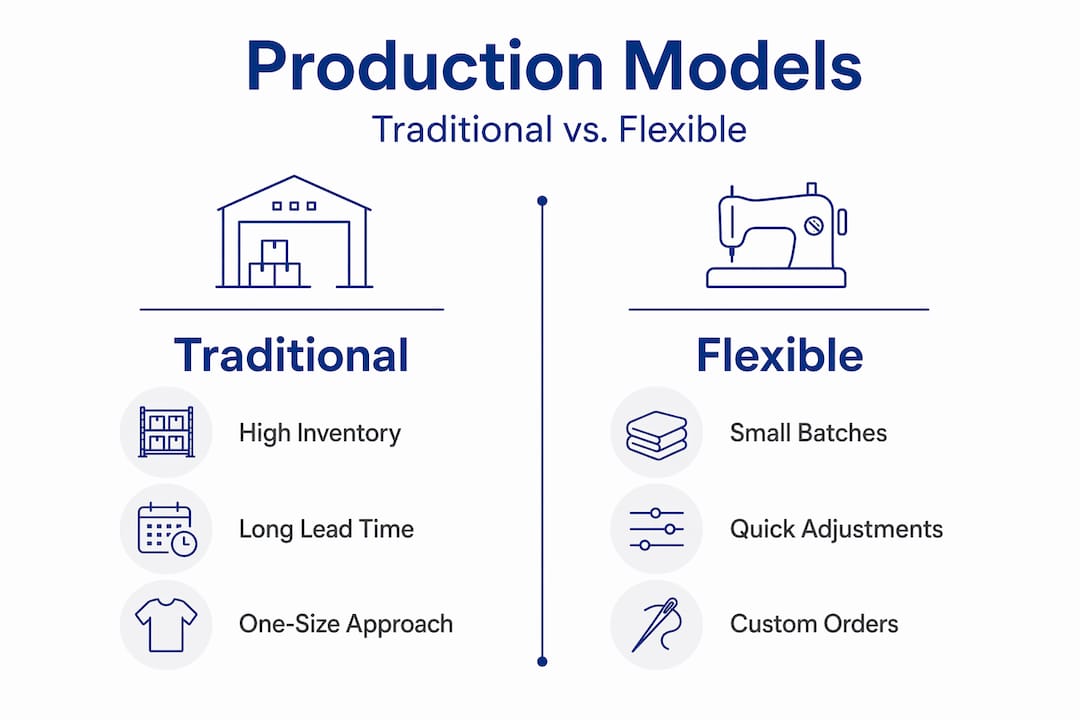 Production Models

Traditional vs. Flexible

Traditional

High Inventory

Long Lead Time

One-Size Approach

Flexible

Small Batches

Quick Adjustments

Custom Orders